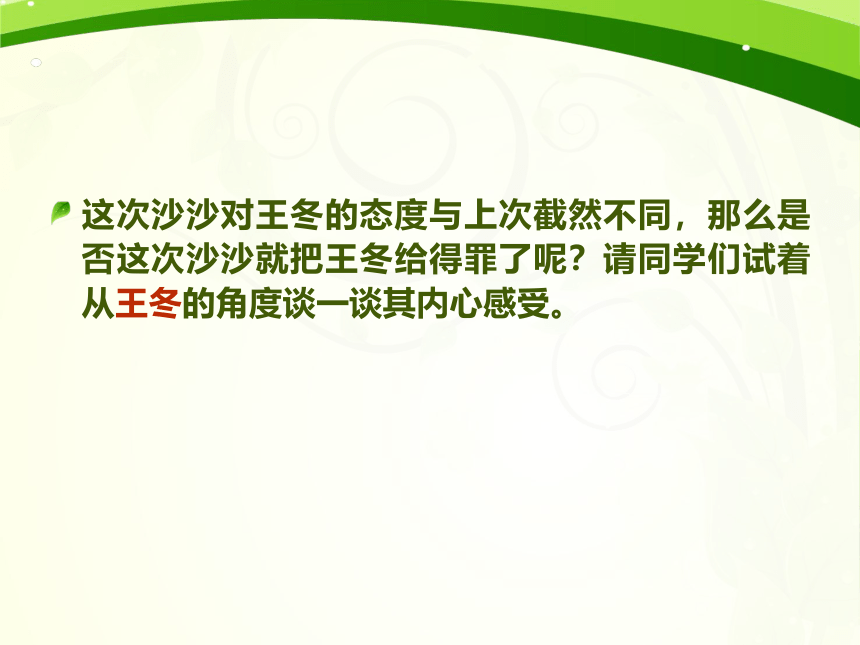 这次沙沙对王冬的态度与上次截然不同，那么是否这次沙沙就把王冬给得罪了呢？请同学们试着从王冬的角度谈一谈其内心感受。